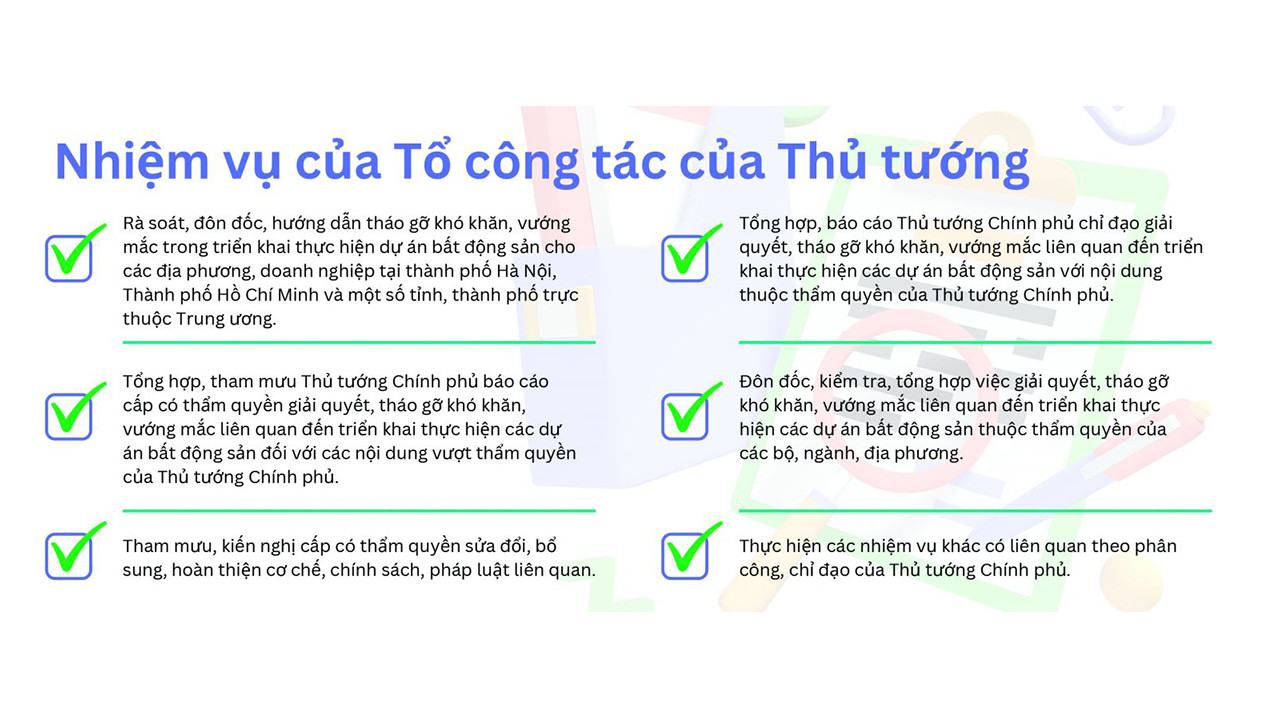 Nhiệm vụ của Tổ công tác của Thủ tướng

Rà soát, đôn đốc, hướng dẫn tháo gỡ khó khăn, vướng mắc trong triển khai thực hiện dự án bất động sản cho các địa phương, doanh nghiệp tại thành phố Hà Nội, Thành phố Hồ Chí Minh và một số tỉnh, thành phố trực thuộc Trung ương.

Tổng hợp, tham mưu Thủ tướng Chính phủ báo cáo cấp có thẩm quyền giải quyết, tháo gỡ khó khăn, vướng mắc liên quan đến triển khai thực hiện các dự án bất động sản đối với các nội dung vượt thẩm quyền của Thủ tướng Chính phủ.

Tham mưu, kiến nghị cấp có thẩm quyền sửa đổi, bổ sung, hoàn thiện cơ chế, chính sách, pháp luật liên quan.

Tổng hợp, báo cáo Thủ tướng Chính phủ chỉ đạo giải quyết, tháo gỡ khó khăn, vướng mắc liên quan đến triển khai thực hiện các dự án bất động sản với nội dung thuộc thẩm quyền của Thủ tướng Chính phủ.

Đôn đốc, kiểm tra, tổng hợp việc giải quyết, tháo gỡ khó khăn, vướng mắc liên quan đến triển khai thực hiện các dự án bất động sản thuộc thẩm quyền của các bộ, ngành, địa phương.

Thực hiện các nhiệm vụ khác có liên quan theo phân công, chỉ đạo của Thủ tướng Chính phủ.